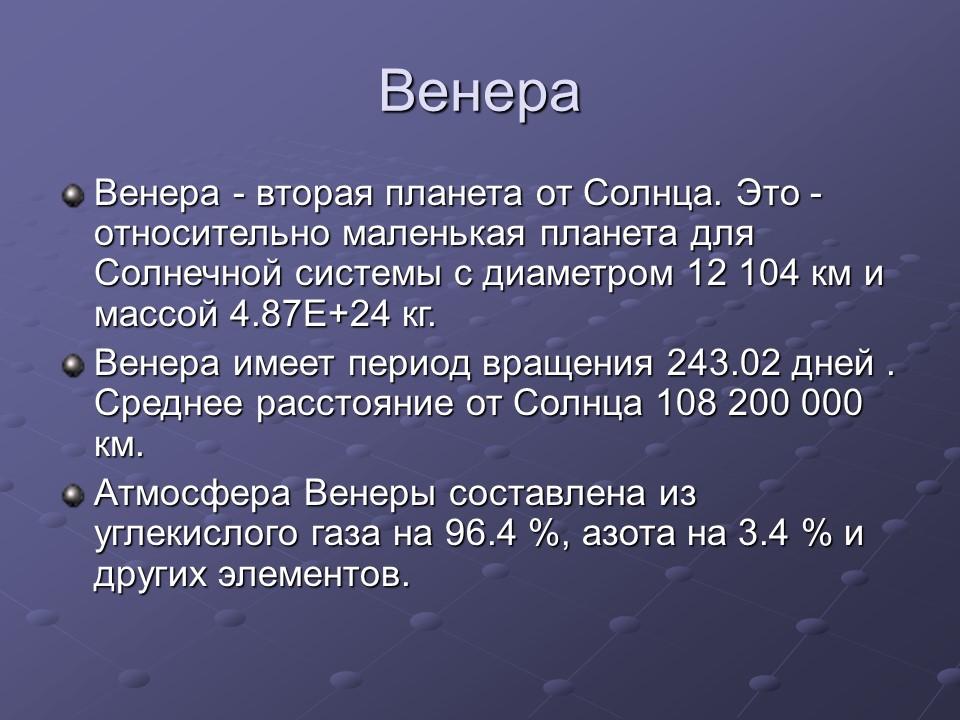 Венера

Венера - вторая планета от Солнца. Это - относительно маленькая планета для Солнечной системы с диаметром 12 104 км и массой 4.87E+24 кг.

Венера имеет период вращения 243.02 дней . Среднее расстояние от Солнца 108 200 000 км.

Атмосфера Венеры составлена из углекислого газа на 96.4 %, азота на 3.4 % и других элементов.